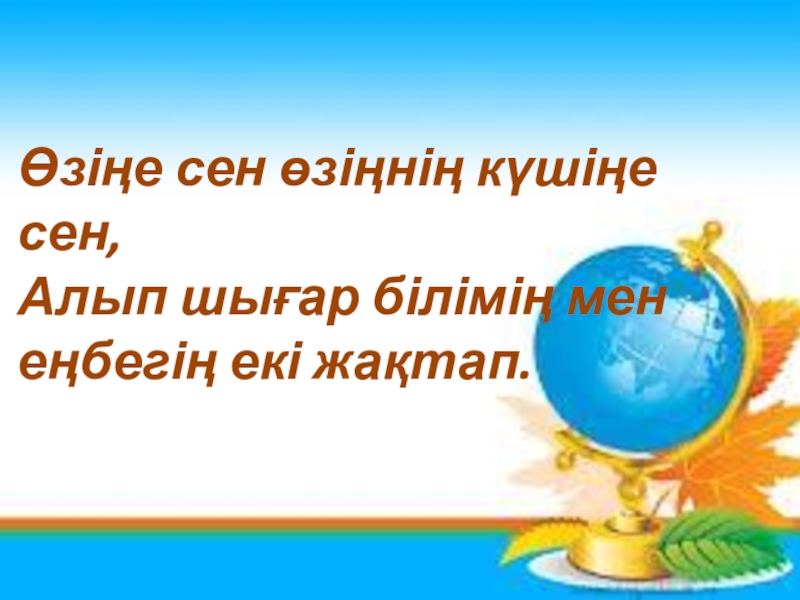 Өзіңе сен өзіңнің күшіңе сен,
Алып шығар білімің мен еңбегің екі жақтап.